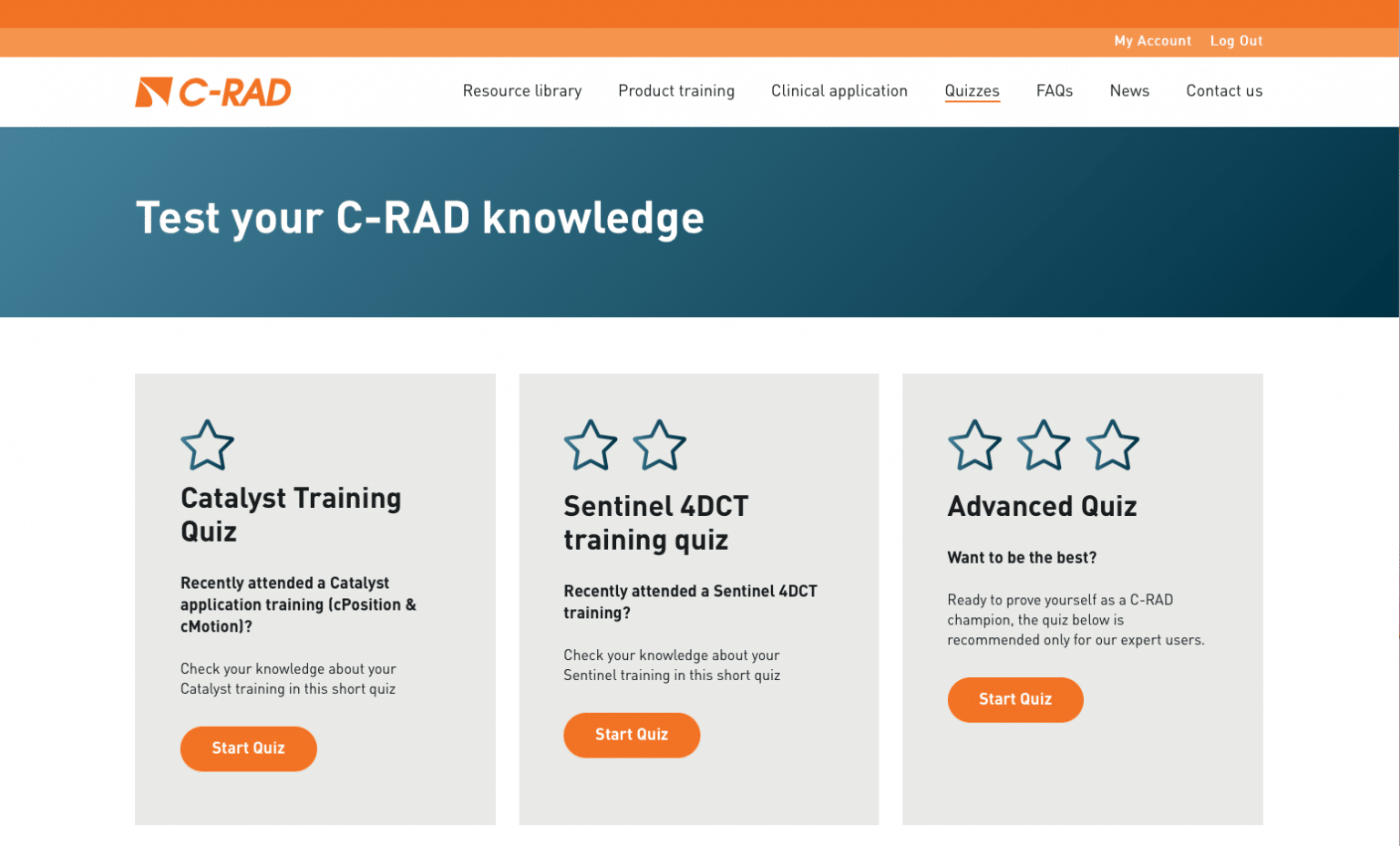 My Account Log Out

C-RAD

Resource library Product training Clinical application Quizzes FAQs News Contact us

Test your C-RAD knowledge

Catalyst Training Quiz

Recently attended a Catalyst application training (cPosition & cMotion)?

Check your knowledge about your Catalyst training in this short quiz

Start Quiz

Sentinel 4DCT training quiz

Recently attended a Sentinel 4DCT training?

Check your knowledge about your Sentinel training in this short quiz

Start Quiz

Advanced Quiz

Want to be the best?

Ready to prove yourself as a C-RAD champion, the quiz below is recommended only for our expert users.

Start Quiz